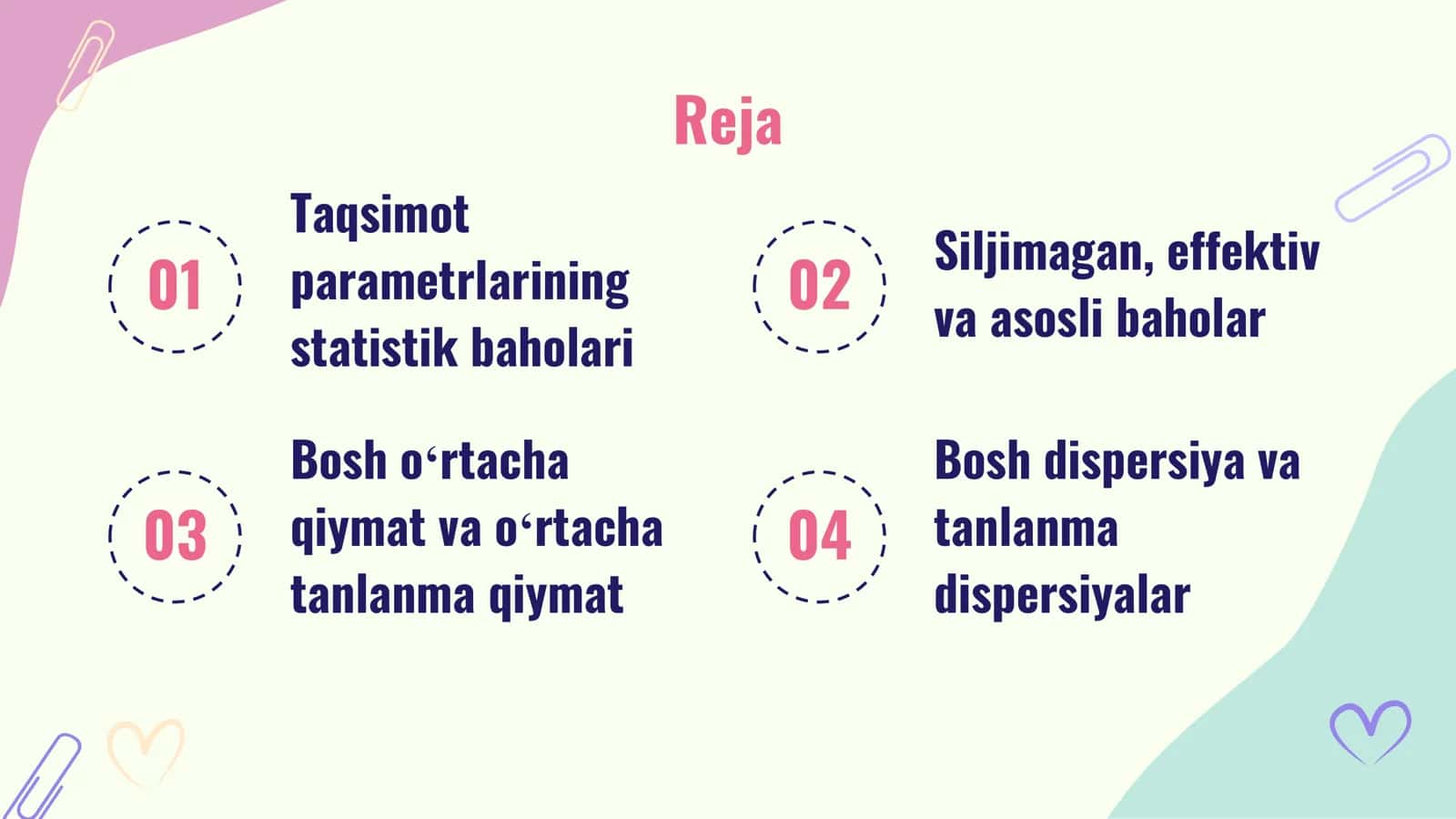 Reja

01

Taqsimot parametrlarining statistik baholari

02

Siljimagan, effektiv va asosli baholar

03

Bosh o‘rtacha qiymat va o‘rtacha tanlanma qiymat

04

Bosh dispersiya va tanlanma dispersiyalar